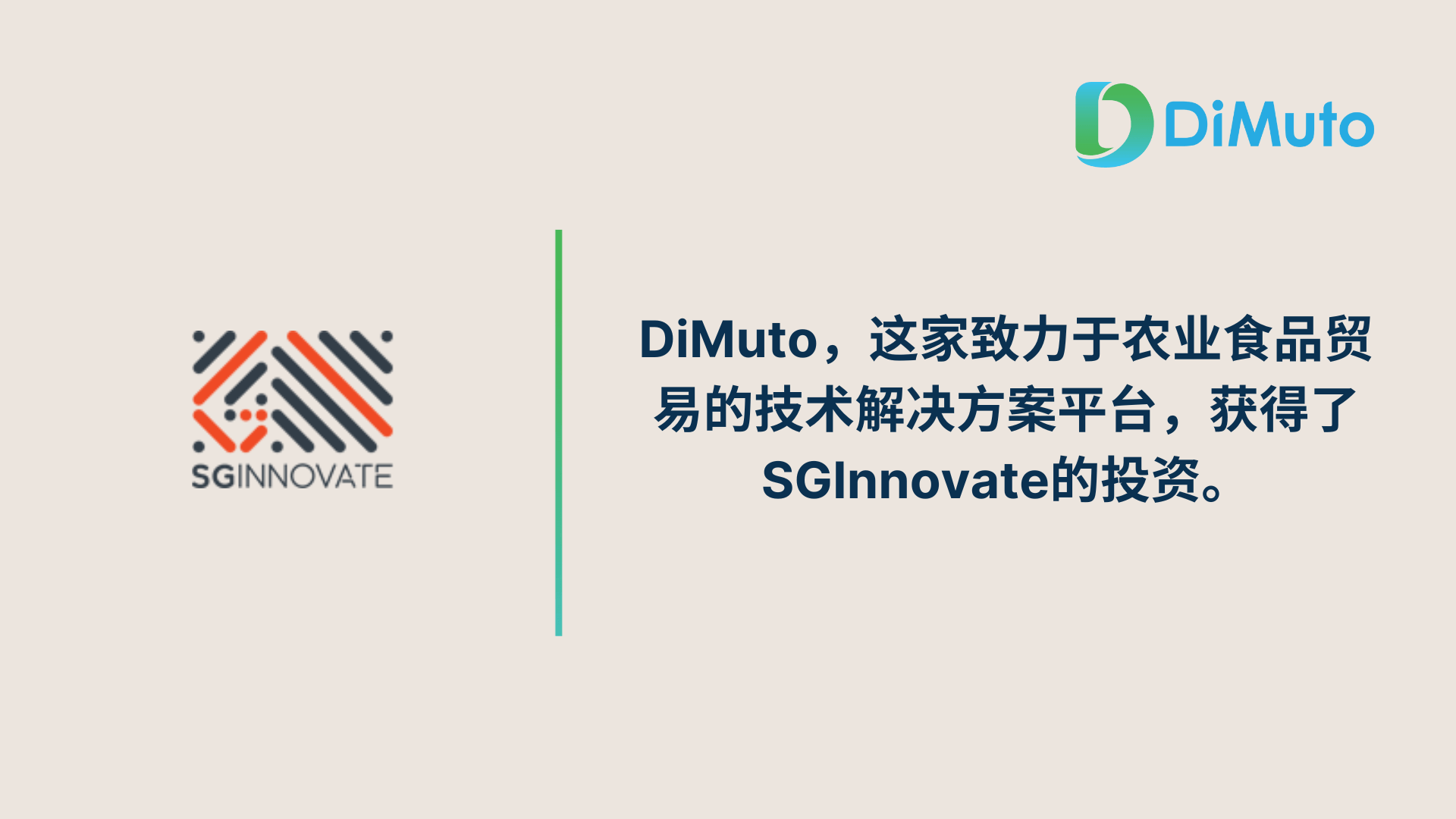 DiMuto

SGINNOVATE

DiMuto，这家致力于农业食品贸易的技术解决方案平台，获得了SGInnovate的投资。